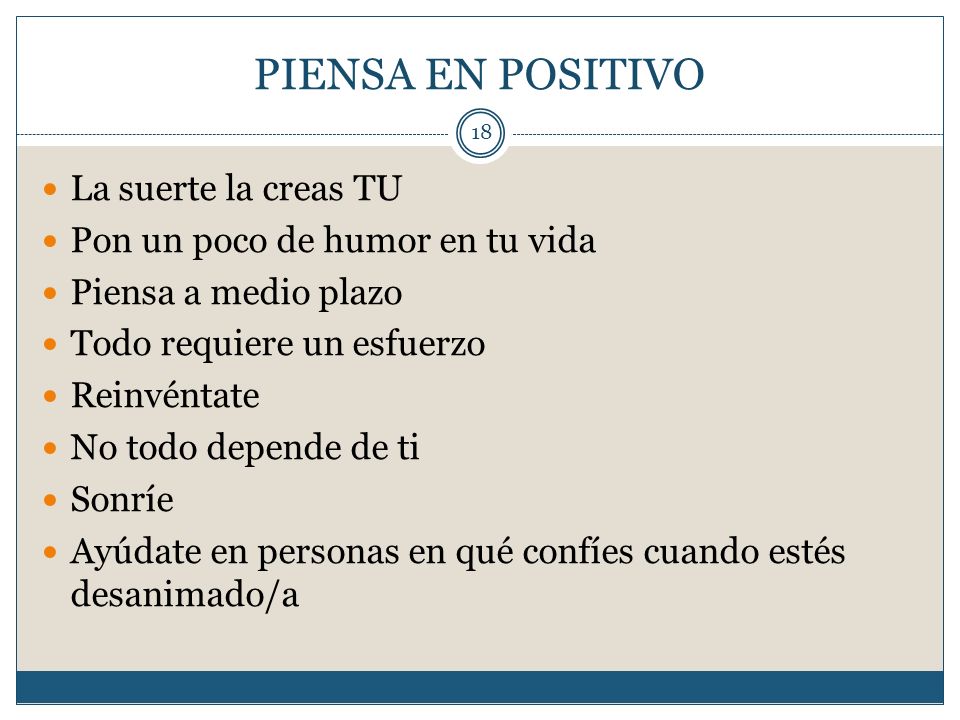 PIENSA EN POSITIVO

18

- La suerte la creas TU
- Pon un poco de humor en tu vida
- Piensa a medio plazo
- Todo requiere un esfuerzo
- Reinvéntate
- No todo depende de ti
- Sonríe
- Ayúdate en personas en qué confíes cuando estés desanimado/a